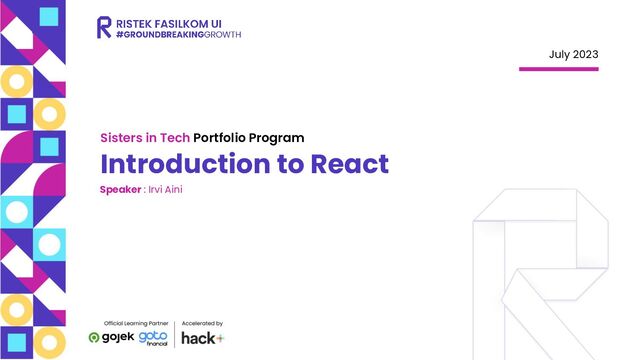 RISTEK FASILKOM UI
#GROUNDBREAKINGGROWTH

July 2023

Sisters in Tech Portfolio Program
Introduction to React
Speaker : Irvi Aini

Official Learning Partner
gojek goto financial

Accelerated by
hack+